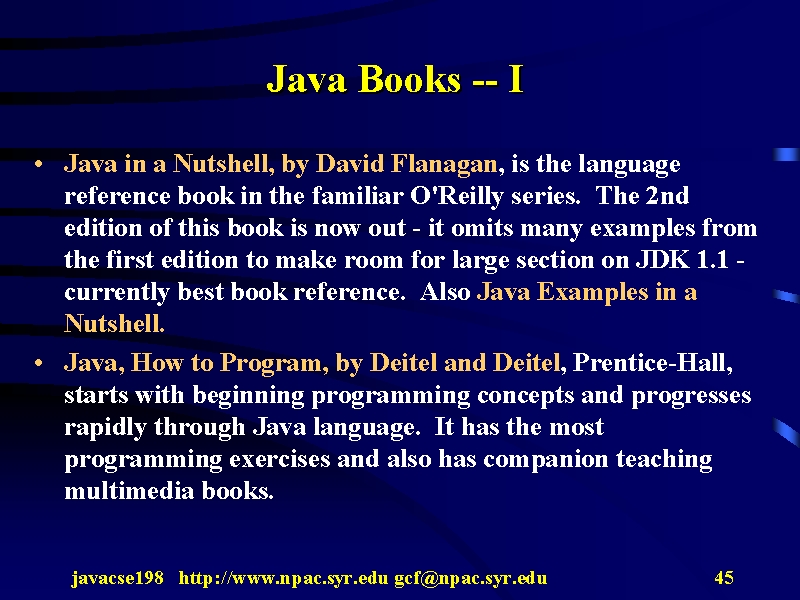 Java Books -- I

• Java in a Nutshell, by David Flanagan, is the language reference book in the familiar O'Reilly series. The 2nd edition of this book is now out - it omits many examples from the first edition to make room for large section on JDK 1.1 - currently best book reference. Also Java Examples in a Nutshell.

• Java, How to Program, by Deitel and Deitel, Prentice-Hall, starts with beginning programming concepts and progresses rapidly through Java language. It has the most programming exercises and also has companion teaching multimedia books.

javacse198 http://www.npac.syr.edu gcf@npac.syr.edu 45